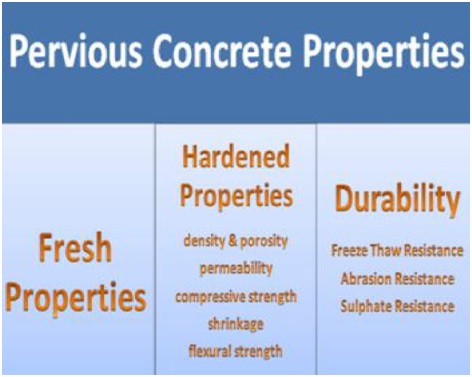 Pervious Concrete Properties

Fresh Properties

Hardened Properties

density & porosity
permeability
compressive strength
shrinkage
flexural strength

Durability

Freeze Thaw Resistance
Abrasion Resistance
Sulphate Resistance